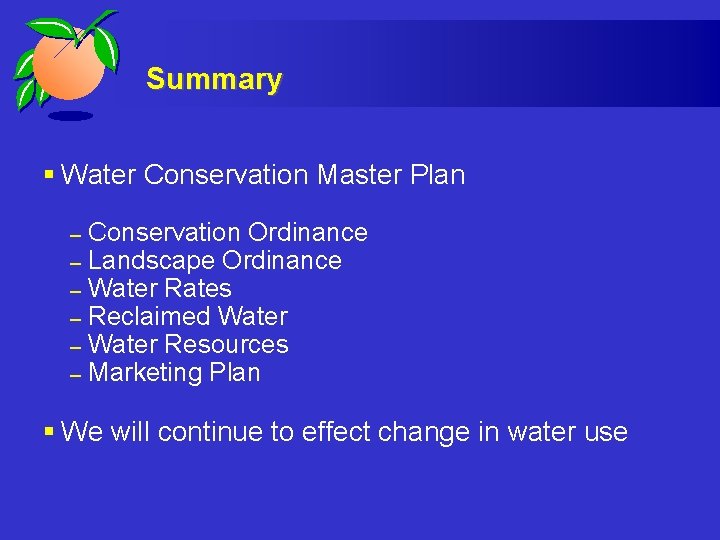 Summary

▪ Water Conservation Master Plan

– Conservation Ordinance
– Landscape Ordinance
– Water Rates
– Reclaimed Water
– Water Resources
– Marketing Plan

▪ We will continue to effect change in water use